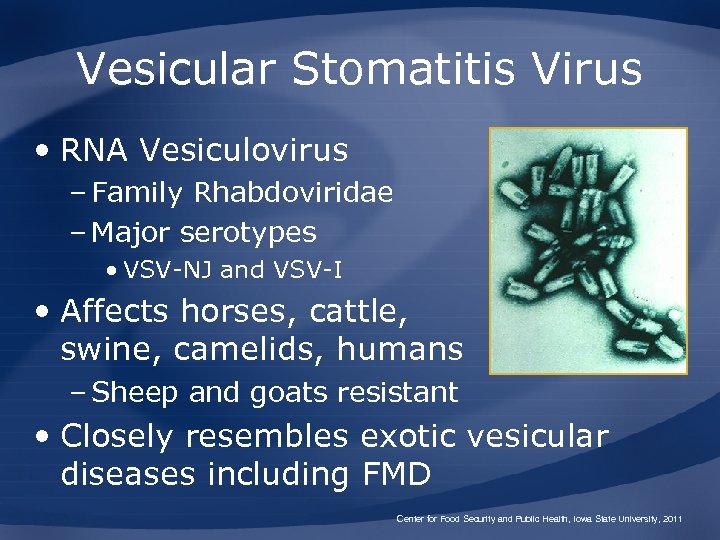 Vesicular Stomatitis Virus

• RNA Vesiculovirus
– Family Rhabdoviridae
– Major serotypes
• VSV-NJ and VSV-I
• Affects horses, cattle, swine, camelids, humans
– Sheep and goats resistant
• Closely resembles exotic vesicular diseases including FMD

Center for Food Security and Public Health, Iowa State University, 2011